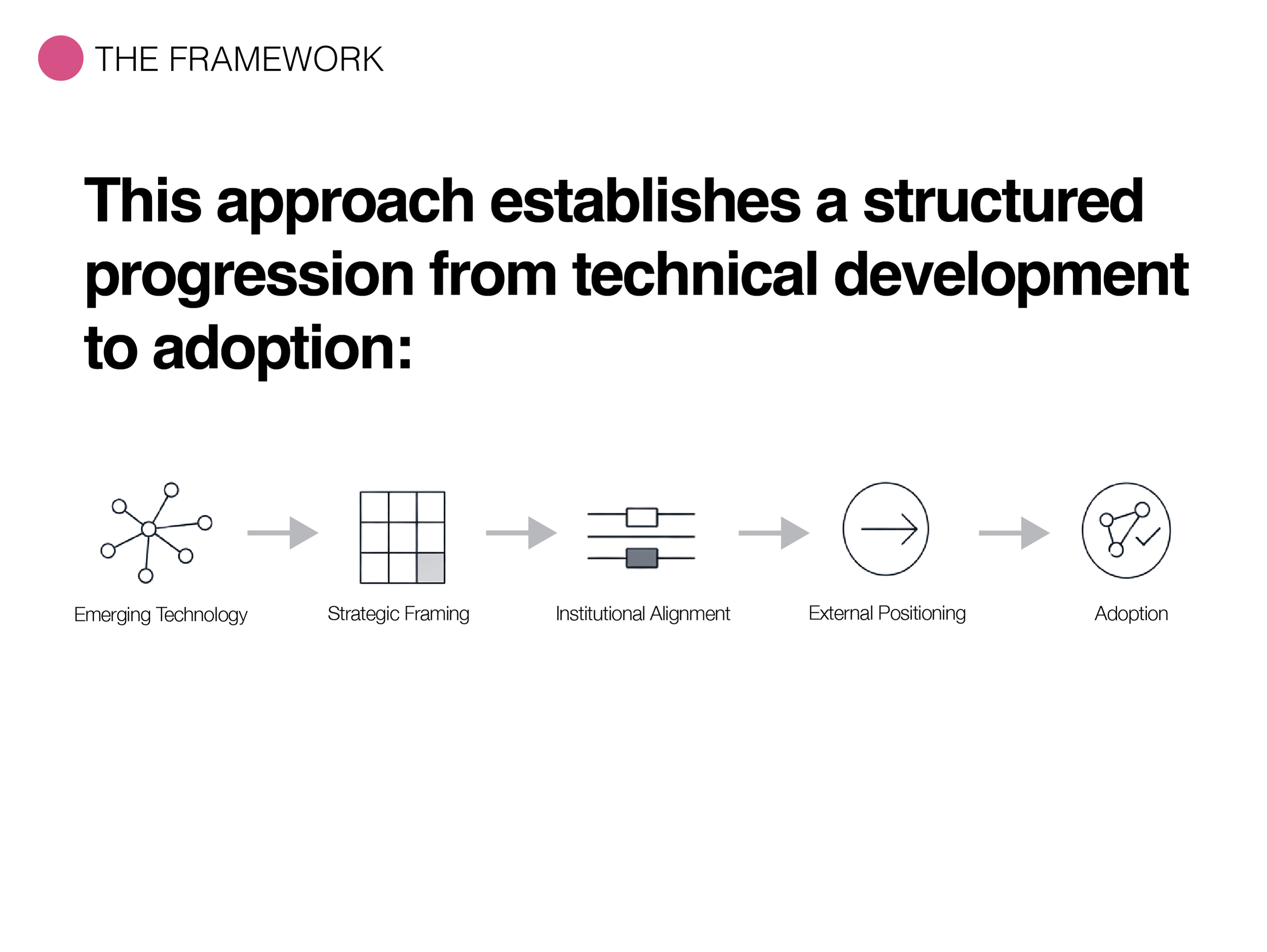 THE FRAMEWORK

This approach establishes a structured progression from technical development to adoption:

Emerging Technology

Strategic Framing

Institutional Alignment

External Positioning

Adoption